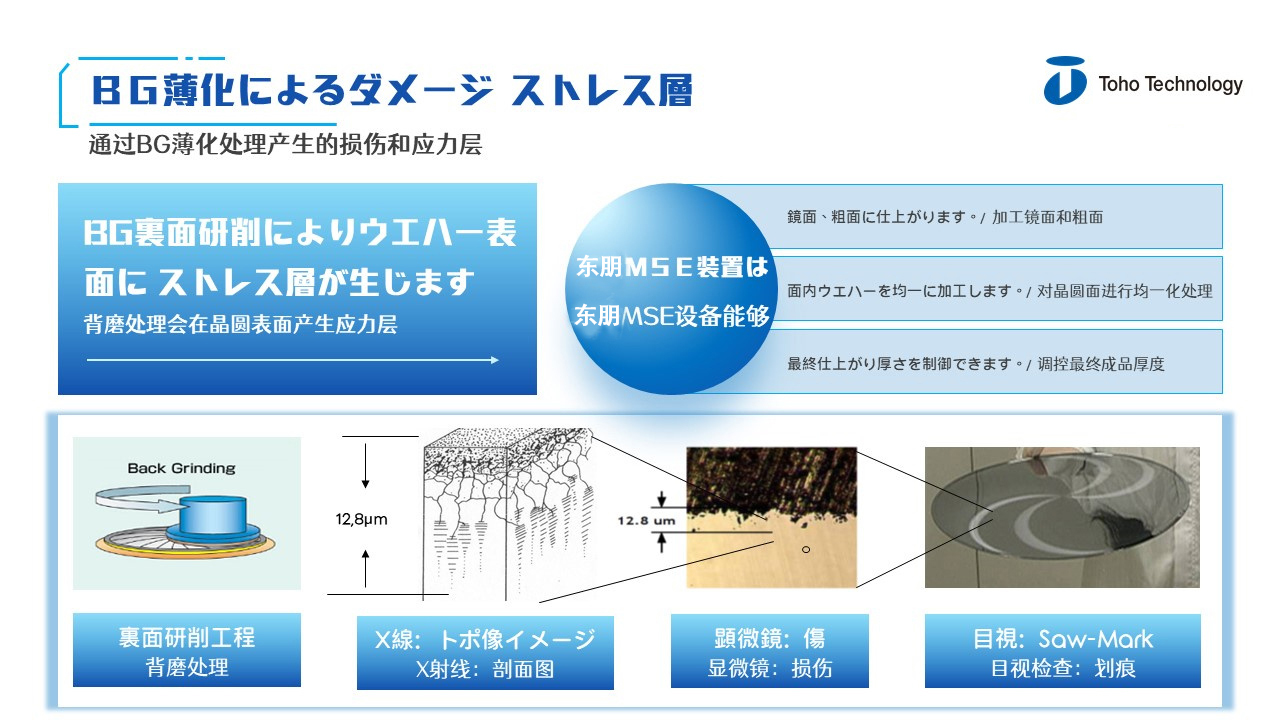 BG薄化によるダメージ ストレス層

Toho Technology

通过BG薄化处理产生的损伤和应力层

BG裏面研削によりウエハー表面に ストレス層が生じます

背磨处理会在晶圆表面产生应力层

东朋MSE装置は

东朋MSE设备能够

鏡面、粗面に仕上がります。/ 加工镜面和粗面

面内ウエハーを均一に加工します。/ 对晶圆面进行均一化处理

最終仕上がり厚さを制御できます。/ 调控最终成品厚度

Back Grinding

12,8μm

12.8 um

裏面研削工程
背磨处理

X線：トポ像イメージ
X射线：剖面图

顕微鏡：傷
显微镜：损伤

目視：Saw-Mark
目视检查：划痕